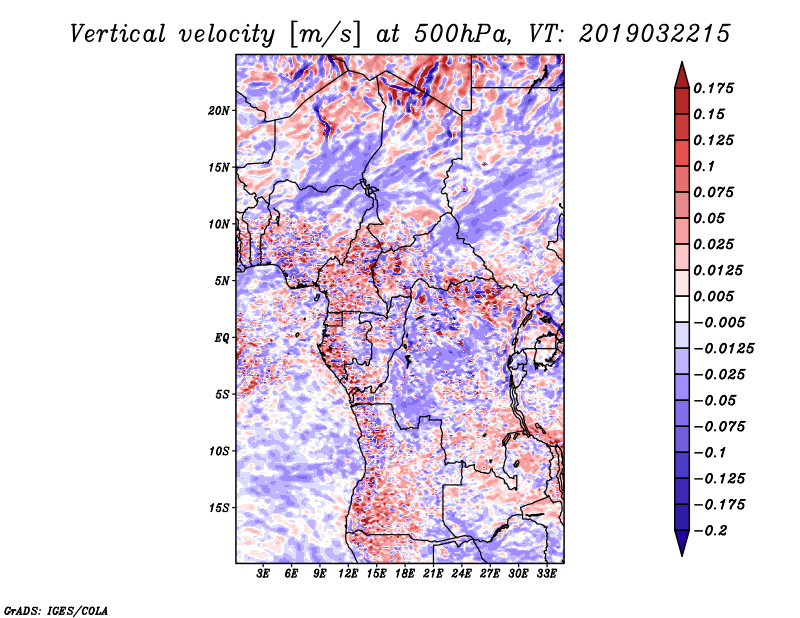 Vertical velocity [m/s] at 500hPa, VT: 2019032215

20N
15N
10N
5N
EQ
5S
10S
15S

3E 6E 9E 12E 15E 18E 21E 24E 27E 30E 33E

0.175
0.15
0.125
0.1
0.075
0.05
0.025
0.0125
0.005
−0.005
−0.0125
−0.025
−0.05
−0.075
−0.1
−0.125
−0.175
−0.2

GrADS: IGES/COLA